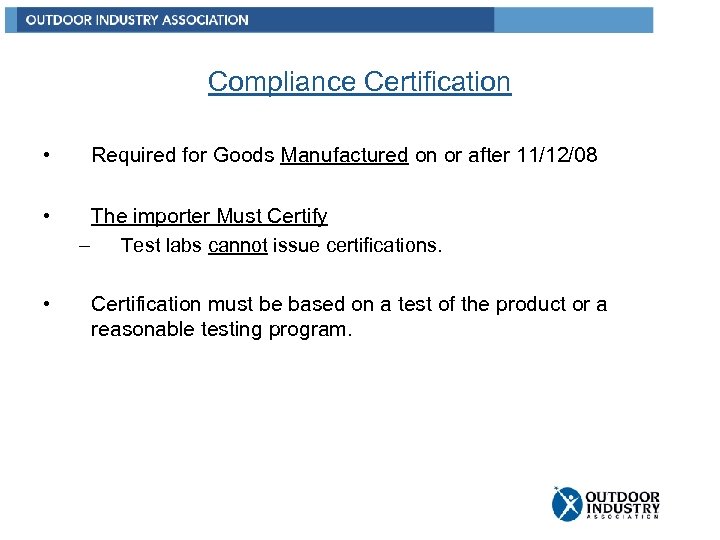 OUTDOOR INDUSTRY ASSOCIATION

Compliance Certification

• Required for Goods Manufactured on or after 11/12/08

• The importer Must Certify
– Test labs cannot issue certifications.

• Certification must be based on a test of the product or a reasonable testing program.

OUTDOOR INDUSTRY ASSOCIATION